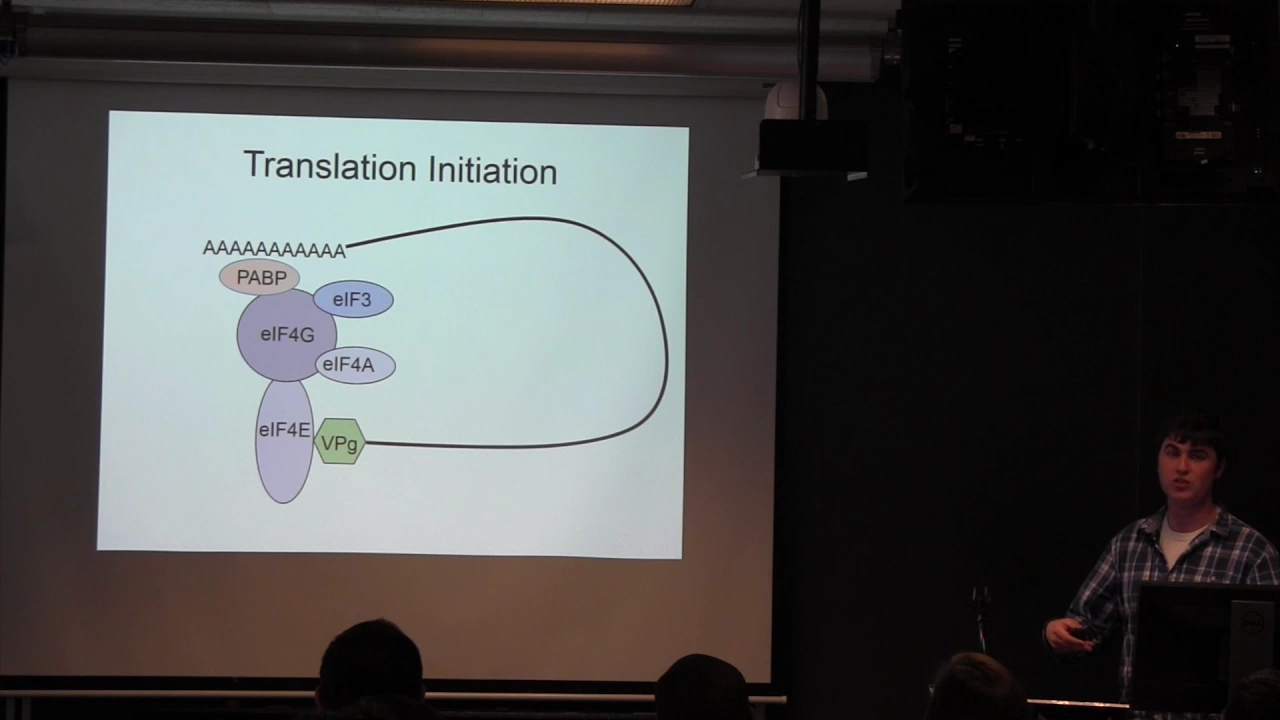 Translation Initiation

AAAAAAAAAAA

PABP

eIF3

eIF4G

eIF4A

eIF4E

VPg